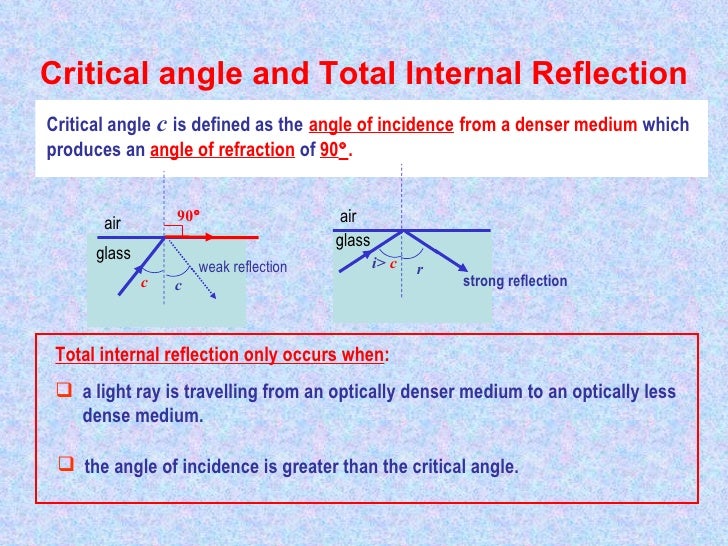 Critical angle and Total Internal Reflection

Critical angle $c$ is defined as the angle of incidence from a denser medium which produces an angle of refraction of 90°.

air
90°
glass
weak reflection
$c$
$c$

air
glass
$i > c$
$r$
strong reflection

Total internal reflection only occurs when:

❑ a light ray is travelling from an optically denser medium to an optically less dense medium.

❑ the angle of incidence is greater than the critical angle.